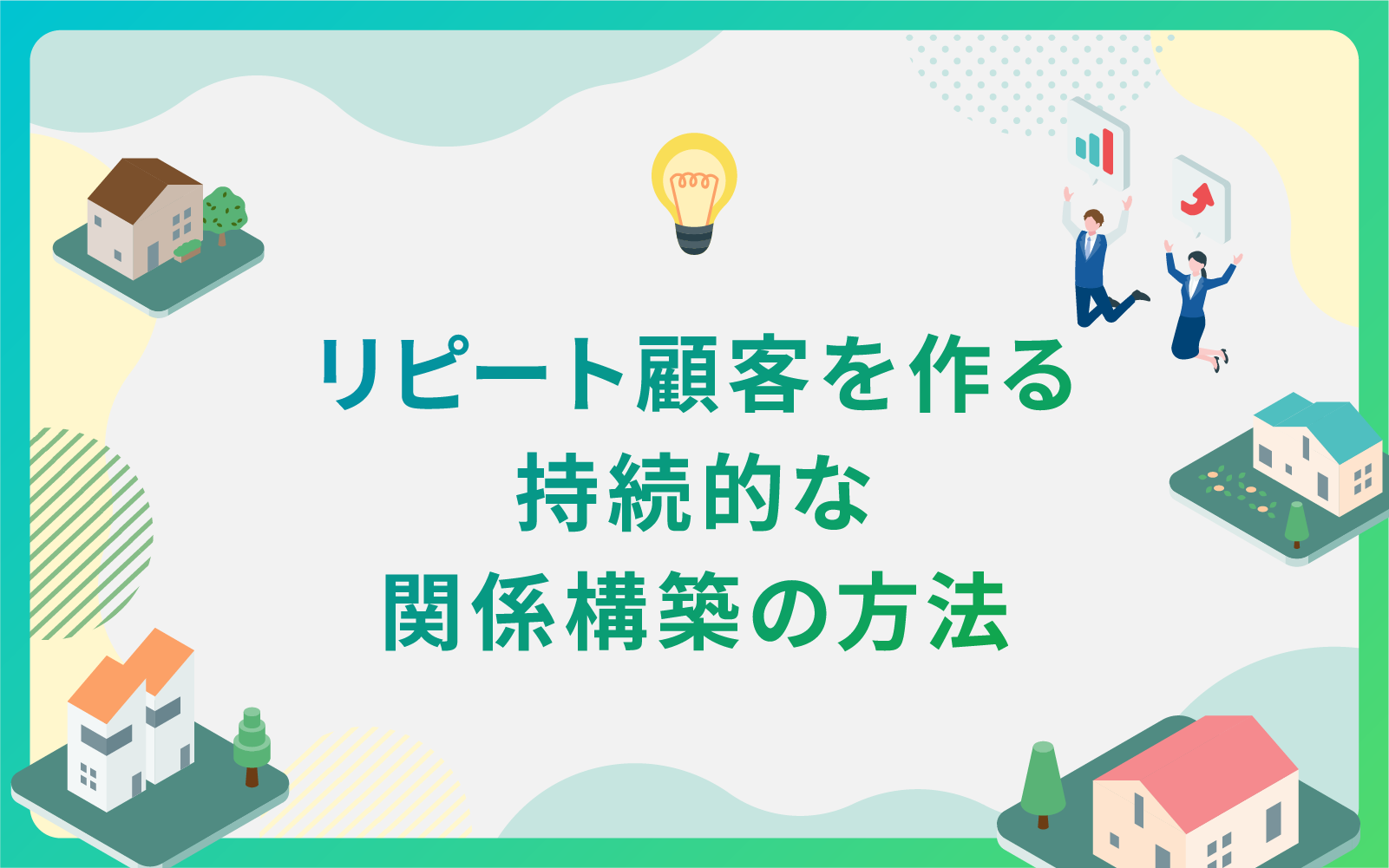 リピート顧客を作る
持続的な
関係構築の方法